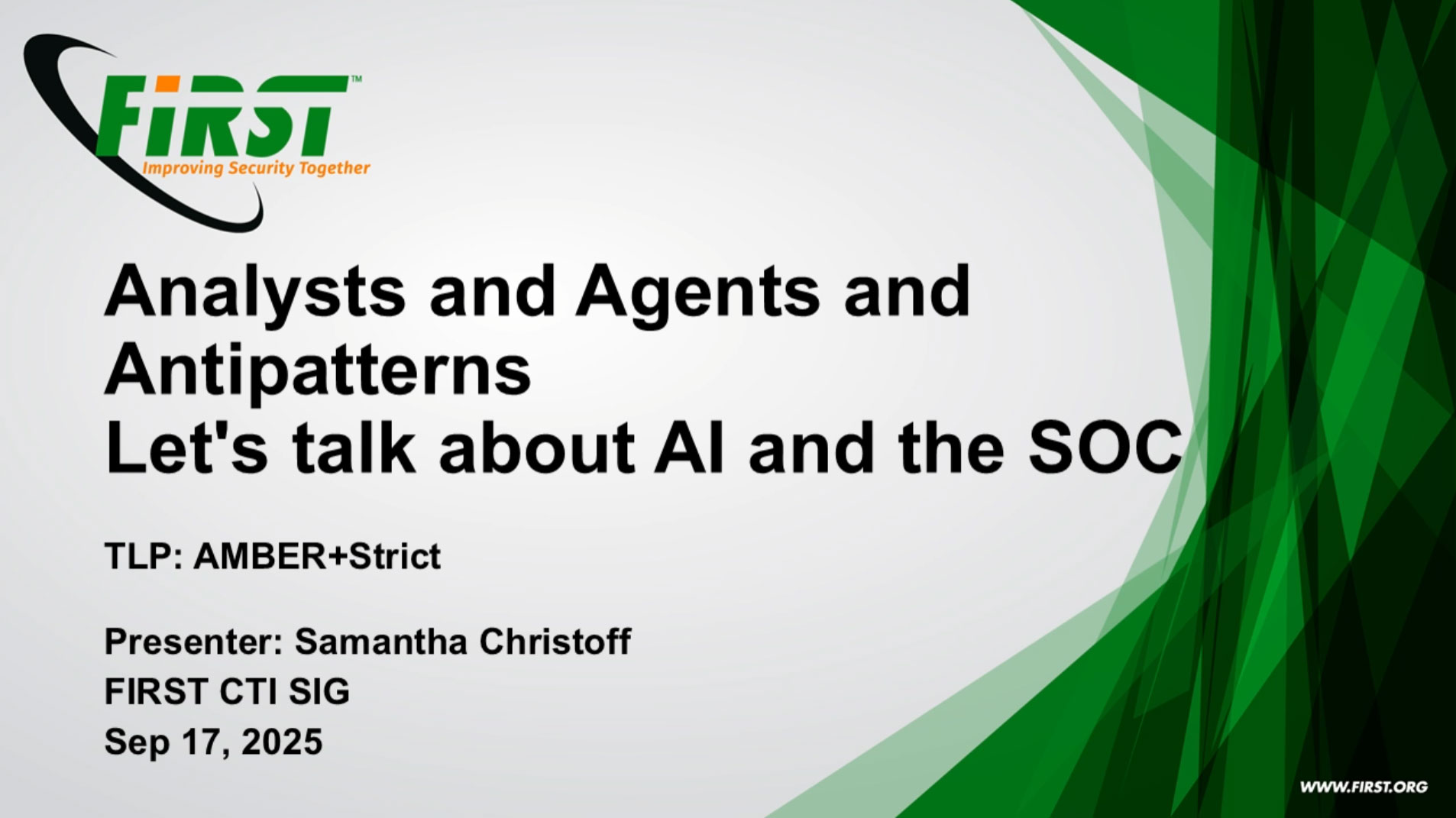 FIRST™
Improving Security Together

Analysts and Agents and Antipatterns
Let's talk about AI and the SOC

TLP: AMBER+Strict

Presenter: Samantha Christoff
FIRST CTI SIG
Sep 17, 2025

WWW.FIRST.ORG